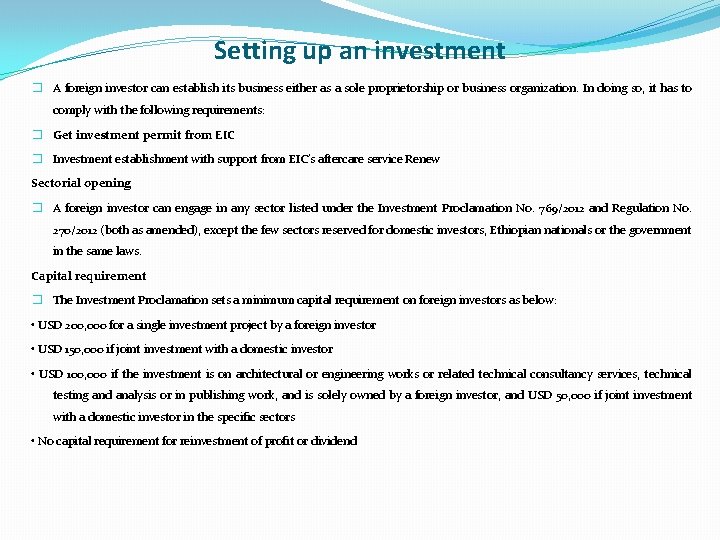 Setting up an investment

❑ A foreign investor can establish its business either as a sole proprietorship or business organization. In doing so, it has to comply with the following requirements:

❑ Get investment permit from EIC

❑ Investment establishment with support from EIC's aftercare service Renew

Sectorial opening

❑ A foreign investor can engage in any sector listed under the Investment Proclamation No. 769/2012 and Regulation No. 270/2012 (both as amended), except the few sectors reserved for domestic investors, Ethiopian nationals or the government in the same laws.

Capital requirement

❑ The Investment Proclamation sets a minimum capital requirement on foreign investors as below:

• USD 200,000 for a single investment project by a foreign investor

• USD 150,000 if joint investment with a domestic investor

• USD 100,000 if the investment is on architectural or engineering works or related technical consultancy services, technical testing and analysis or in publishing work, and is solely owned by a foreign investor, and USD 50,000 if joint investment with a domestic investor in the specific sectors

• No capital requirement for reinvestment of profit or dividend